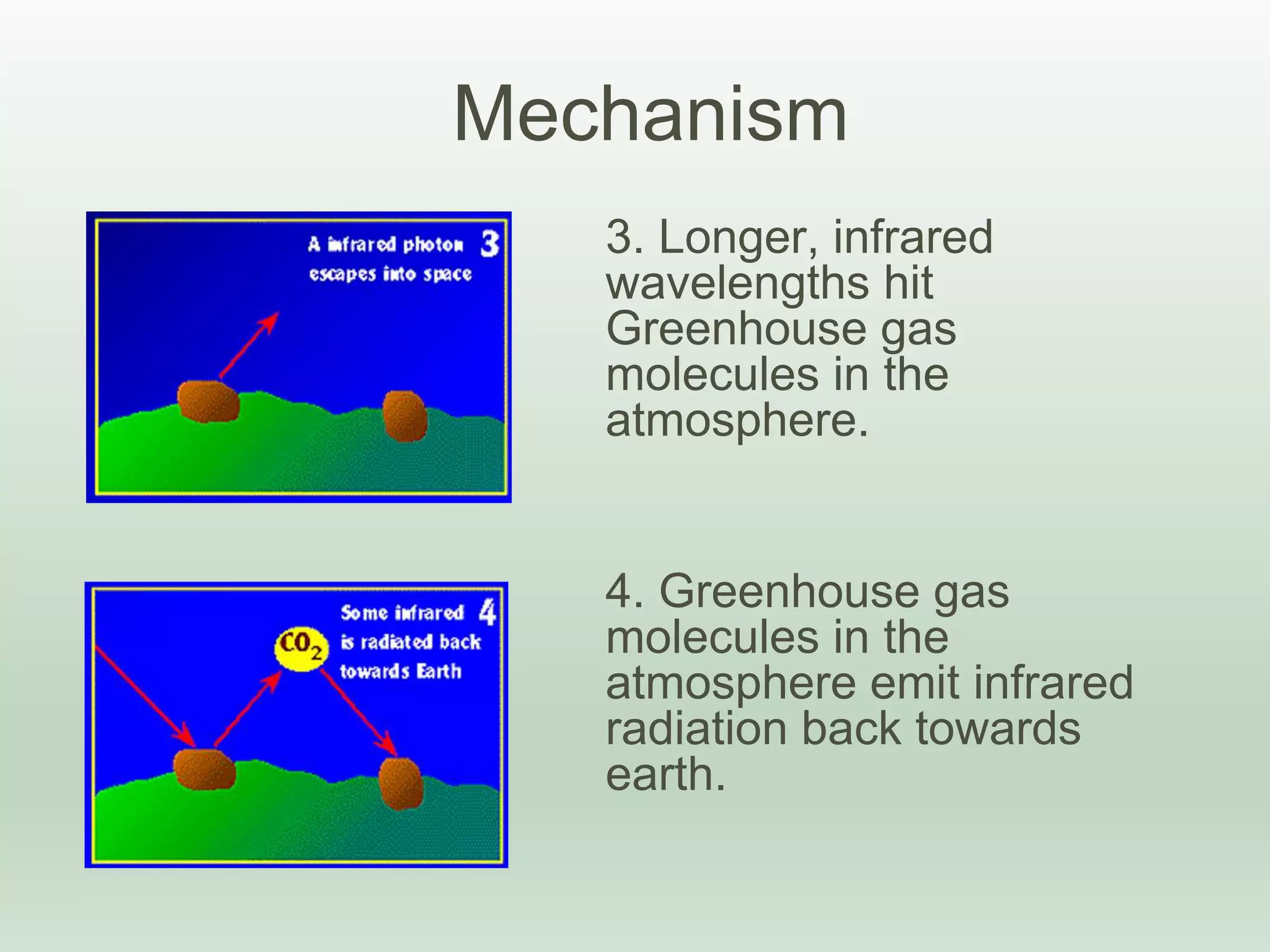 Mechanism

A infrared photon escapes into space 3

3. Longer, infrared wavelengths hit Greenhouse gas molecules in the atmosphere.

Some infrared is radiated back towards Earth 4

$CO_2$

4. Greenhouse gas molecules in the atmosphere emit infrared radiation back towards earth.